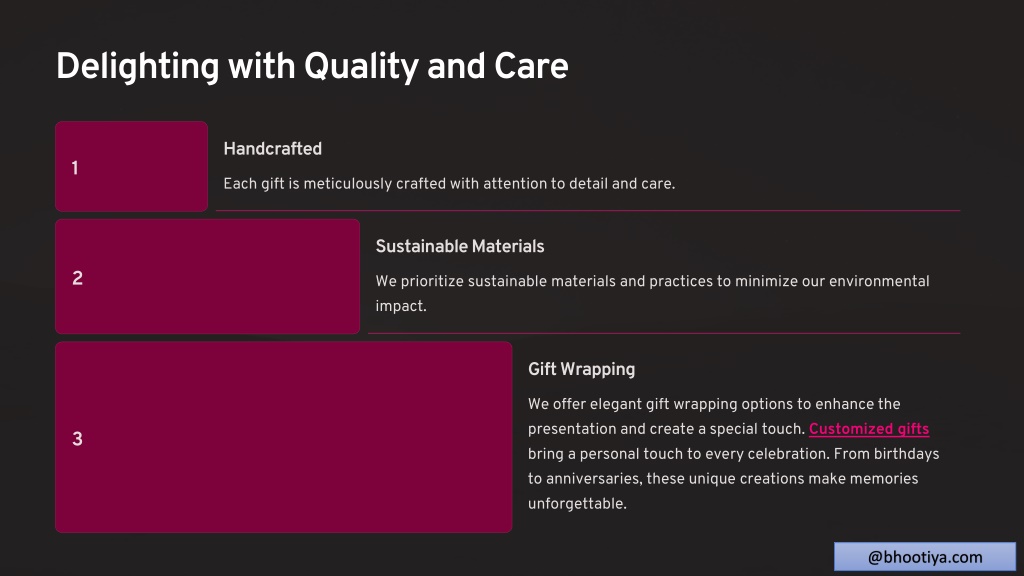 Delighting with Quality and Care

1

Handcrafted

Each gift is meticulously crafted with attention to detail and care.

2

Sustainable Materials

We prioritize sustainable materials and practices to minimize our environmental impact.

3

Gift Wrapping

We offer elegant gift wrapping options to enhance the presentation and create a special touch. Customized gifts bring a personal touch to every celebration. From birthdays to anniversaries, these unique creations make memories unforgettable.

@bhootiya.com